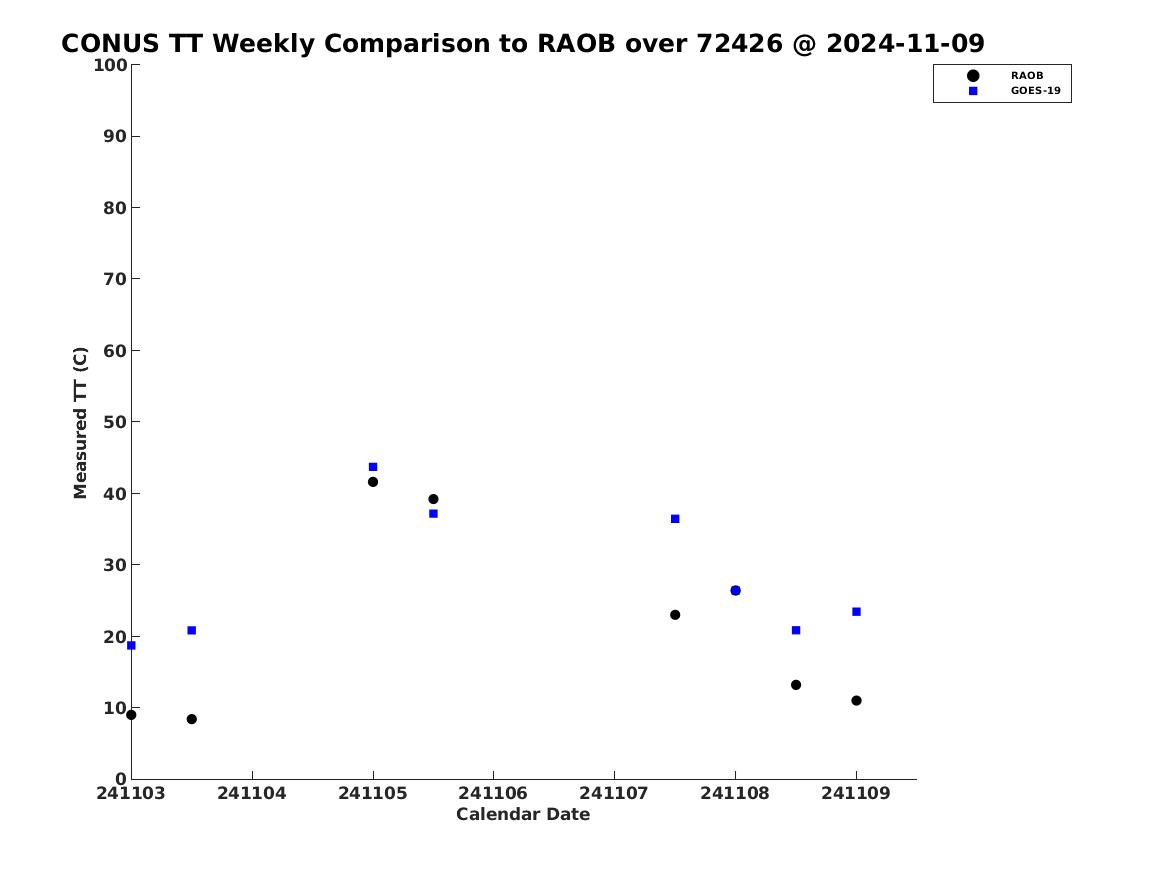 CONUS TT Weekly Comparison to RAOB over 72426 @ 2024-11-09

RAOB
GOES-19

Measured TT (C)

100
90
80
70
60
50
40
30
20
10
0

241103 241104 241105 241106 241107 241108 241109

Calendar Date